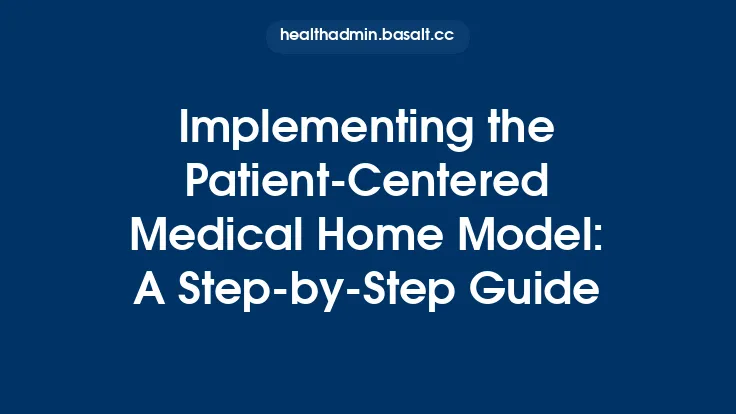 healthadmin.basalt.cc

Implementing the Patient-Centered Medical Home Model: A Step-by-Step Guide